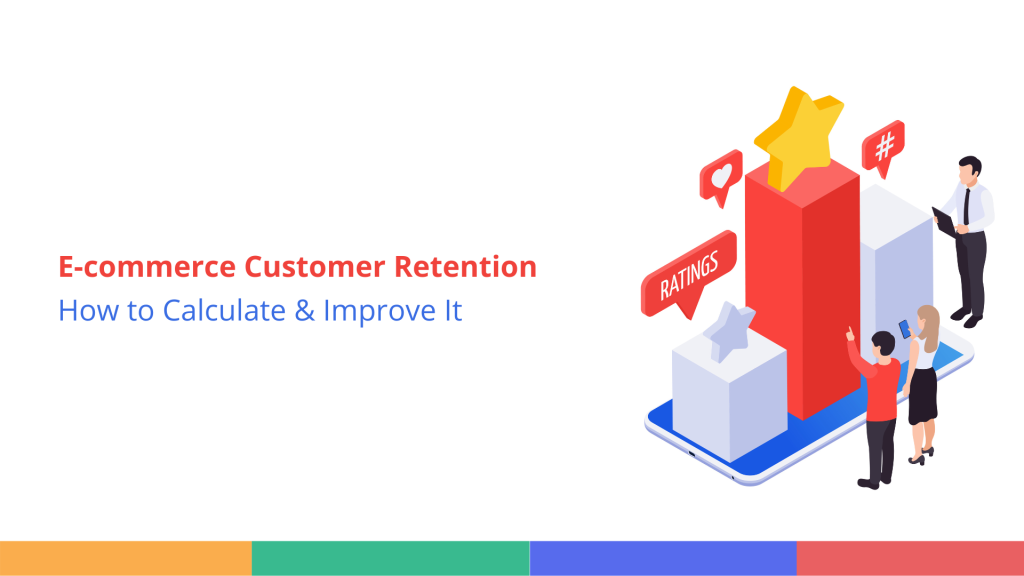 E-commerce Customer Retention
How to Calculate & Improve It

RATINGS

#